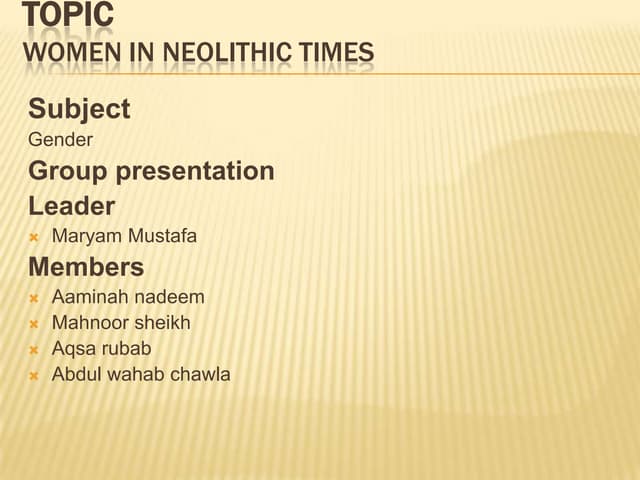 TOPIC
WOMEN IN NEOLITHIC TIMES

Subject
Gender
Group presentation
Leader
Maryam Mustafa
Members
Aaminah nadeem
Mahnoor sheikh
Aqsa rubab
Abdul wahab chawla